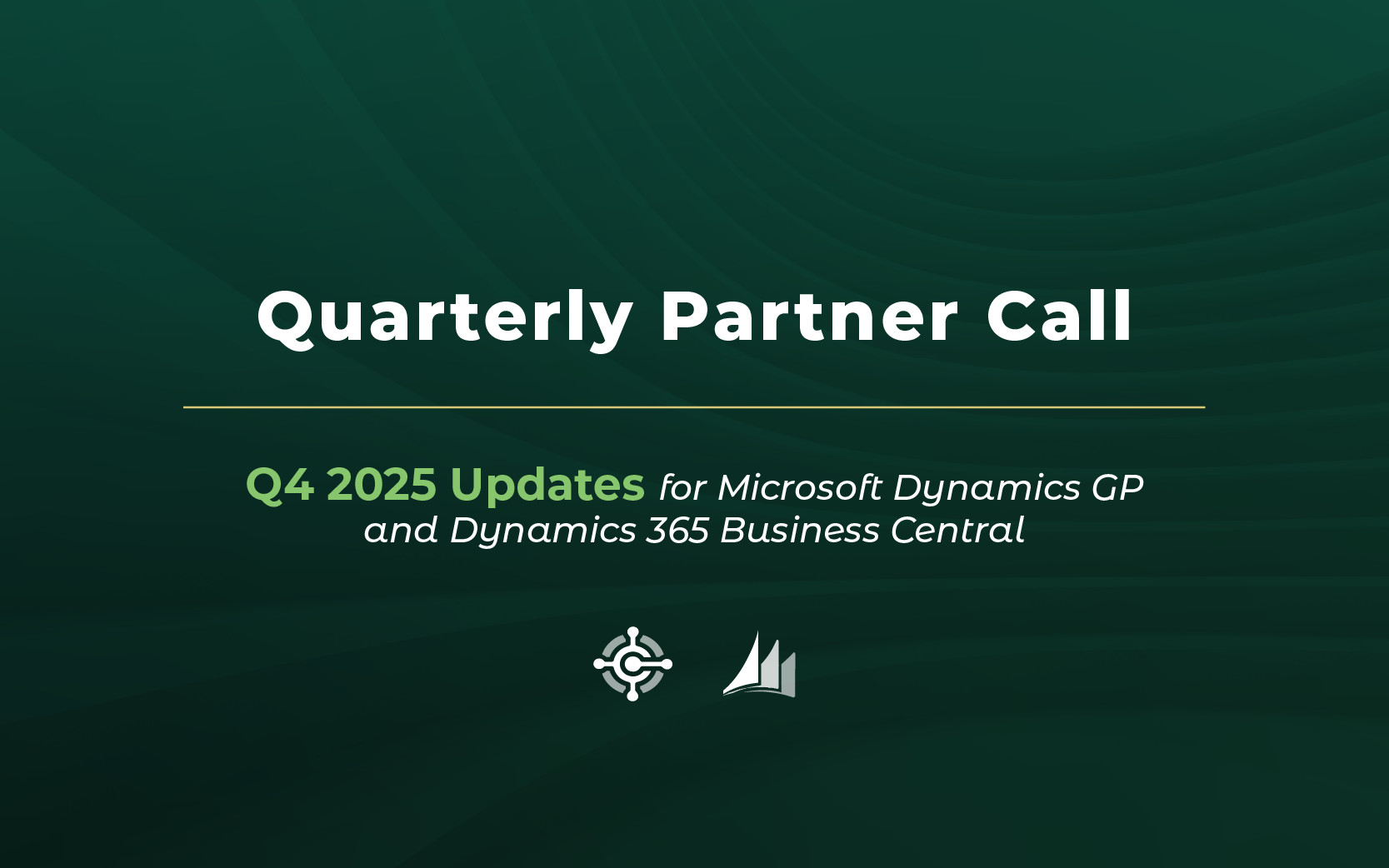 Quarterly Partner Call

Q4 2025 Updates for Microsoft Dynamics GP and Dynamics 365 Business Central